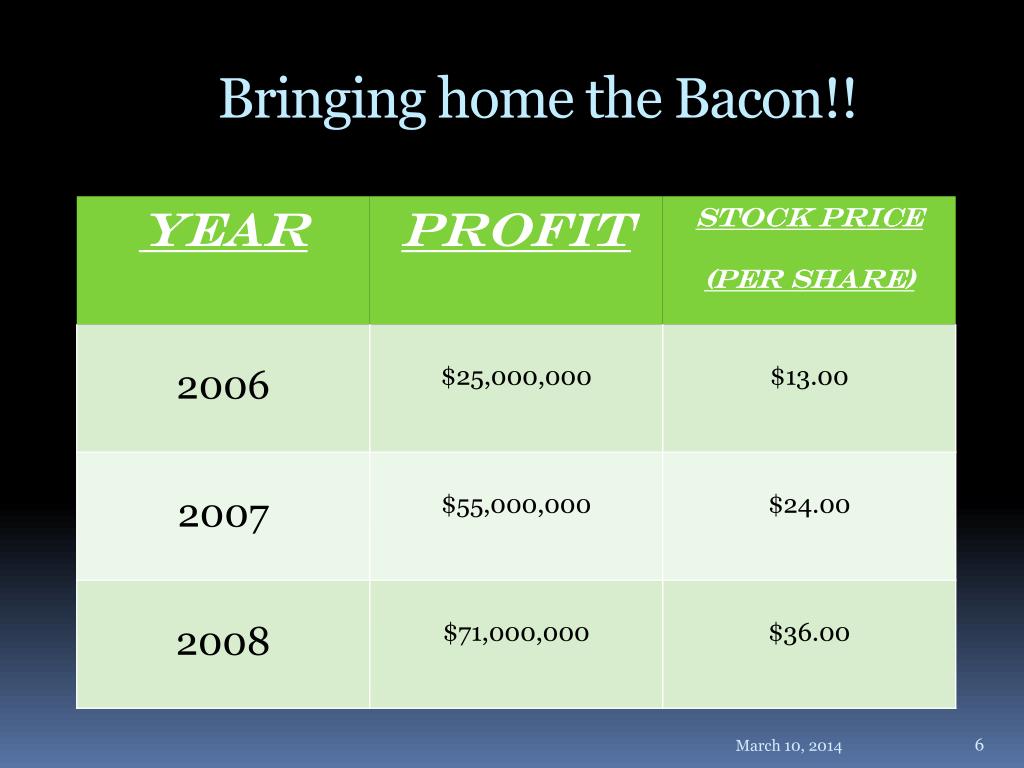 Bringing home the Bacon!!

| YEAR | PROFIT | STOCK PRICE (PER SHARE) |
|---|---|---|
| 2006 | \$25,000,000 | \$13.00 |
| 2007 | \$55,000,000 | \$24.00 |
| 2008 | \$71,000,000 | \$36.00 |

March 10, 2014

6